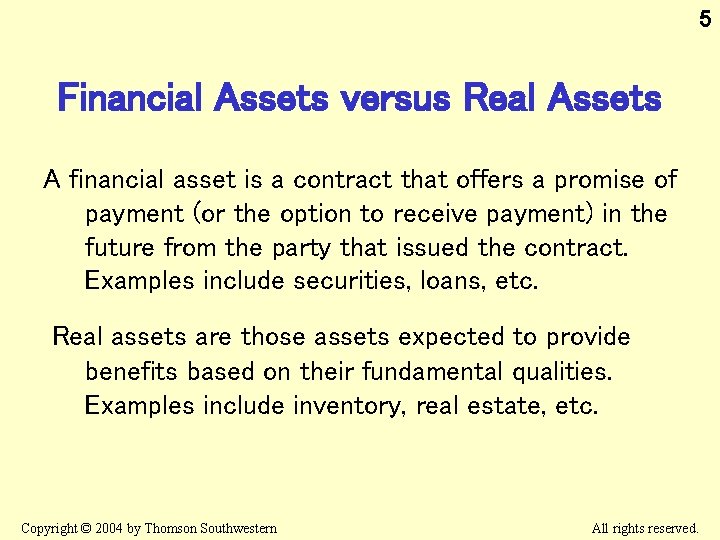 5

Financial Assets versus Real Assets

A financial asset is a contract that offers a promise of payment (or the option to receive payment) in the future from the party that issued the contract. Examples include securities, loans, etc.

Real assets are those assets expected to provide benefits based on their fundamental qualities. Examples include inventory, real estate, etc.

Copyright © 2004 by Thomson Southwestern

All rights reserved.